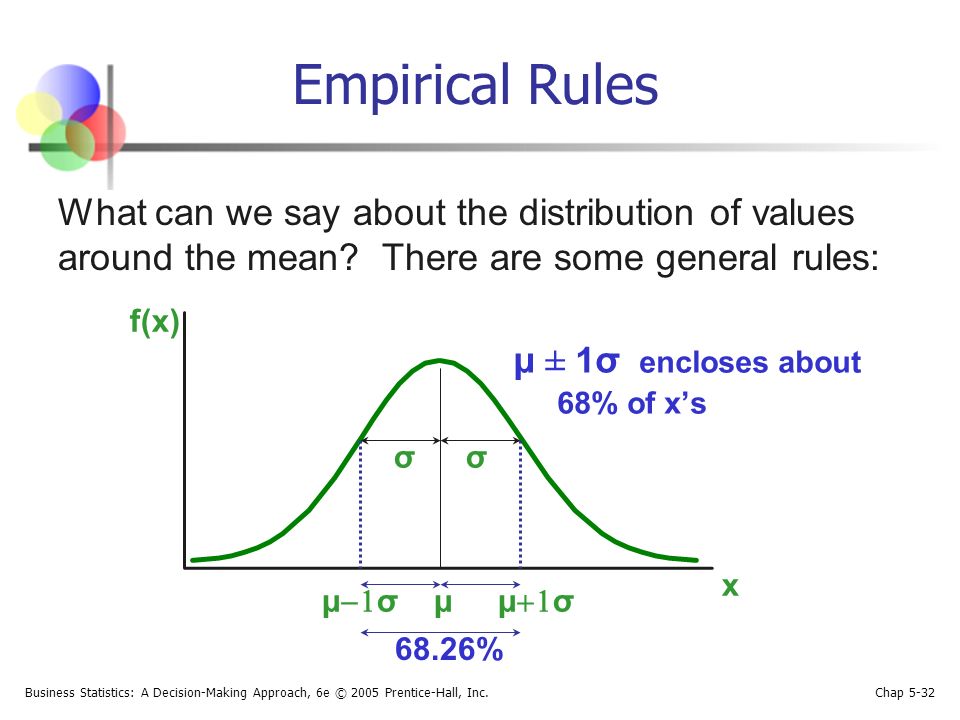 Empirical Rules

What can we say about the distribution of values around the mean? There are some general rules:

f(x)

$\mu \pm 1\sigma$ encloses about 68% of x's

$\sigma$ $\sigma$

x

$\mu - 1\sigma$ $\mu$ $\mu + 1\sigma$

68.26%

Business Statistics: A Decision-Making Approach, 6e © 2005 Prentice-Hall, Inc.

Chap 5-32